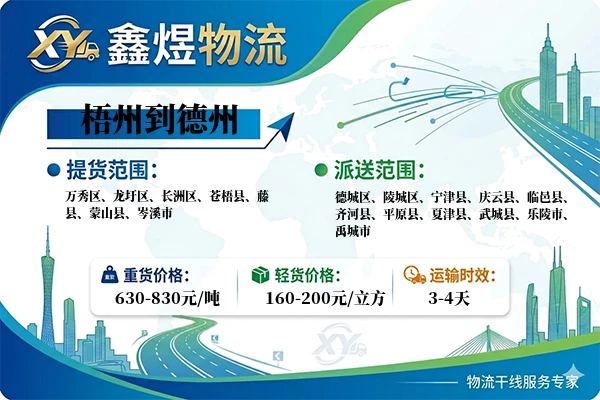 XY 鑫煜物流

梧州到德州

提货范围：
万秀区、龙圩区、长洲区、苍梧县、藤县、蒙山县、岑溪市

派送范围：
德城区、陵城区、宁津县、庆云县、临邑县、齐河县、平原县、夏津县、武城县、乐陵市、禹城市

重货价格：
630-830元/吨

轻货价格：
160-200元/立方

运输时效：
3-4天

XY

物流干线服务专家